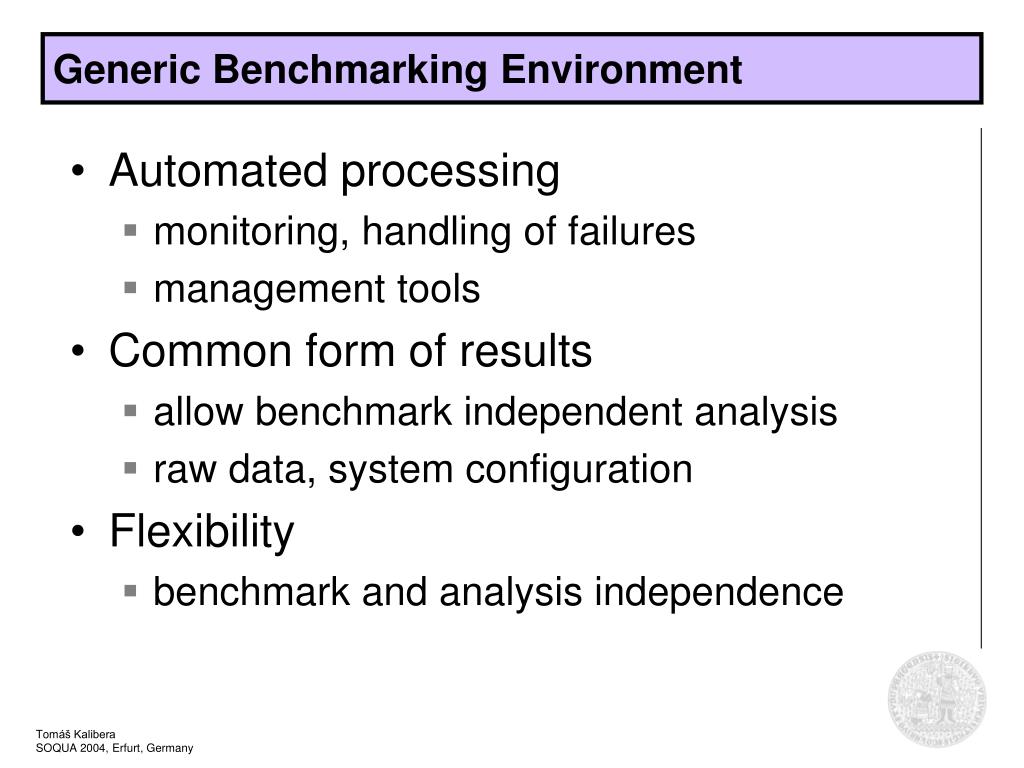 Generic Benchmarking Environment

• Automated processing
▪ monitoring, handling of failures
▪ management tools
• Common form of results
▪ allow benchmark independent analysis
▪ raw data, system configuration
• Flexibility
▪ benchmark and analysis independence

Tomáš Kalibera
SOQUA 2004, Erfurt, Germany